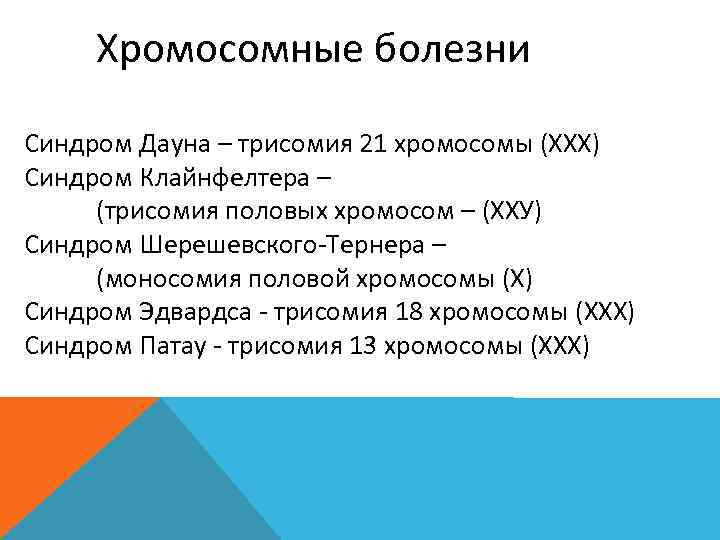 Хромосомные болезни

Синдром Дауна – трисомия 21 хромосомы (ХХХ)
Синдром Клайнфелтера –
(трисомия половых хромосом – (ХХУ)
Синдром Шерешевского-Тернера –
(моносомия половой хромосомы (Х)
Синдром Эдвардса - трисомия 18 хромосомы (ХХХ)
Синдром Патау - трисомия 13 хромосомы (ХХХ)